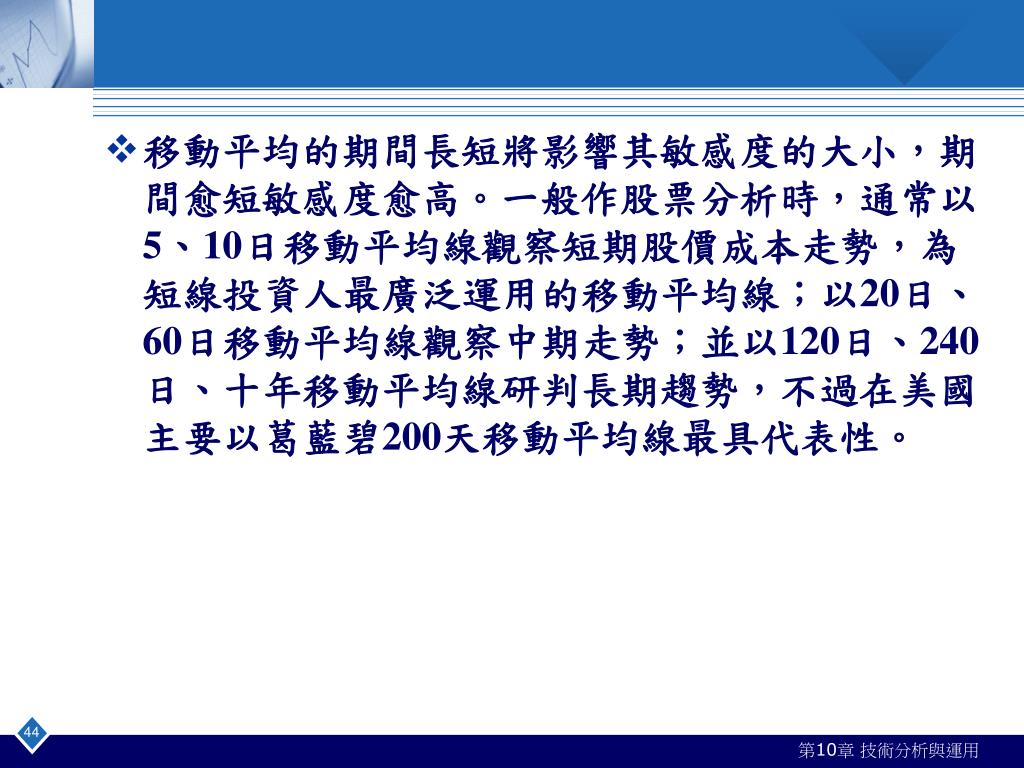 ❖移動平均的期間長短將影響其敏感度的大小，期間愈短敏感度愈高。一般作股票分析時，通常以5、10日移動平均線觀察短期股價成本走勢，為短線投資人最廣泛運用的移動平均線；以20日、60日移動平均線觀察中期走勢；並以120日、240日、十年移動平均線研判長期趨勢，不過在美國主要以葛藍碧200天移動平均線最具代表性。

44

第10章 技術分析與運用